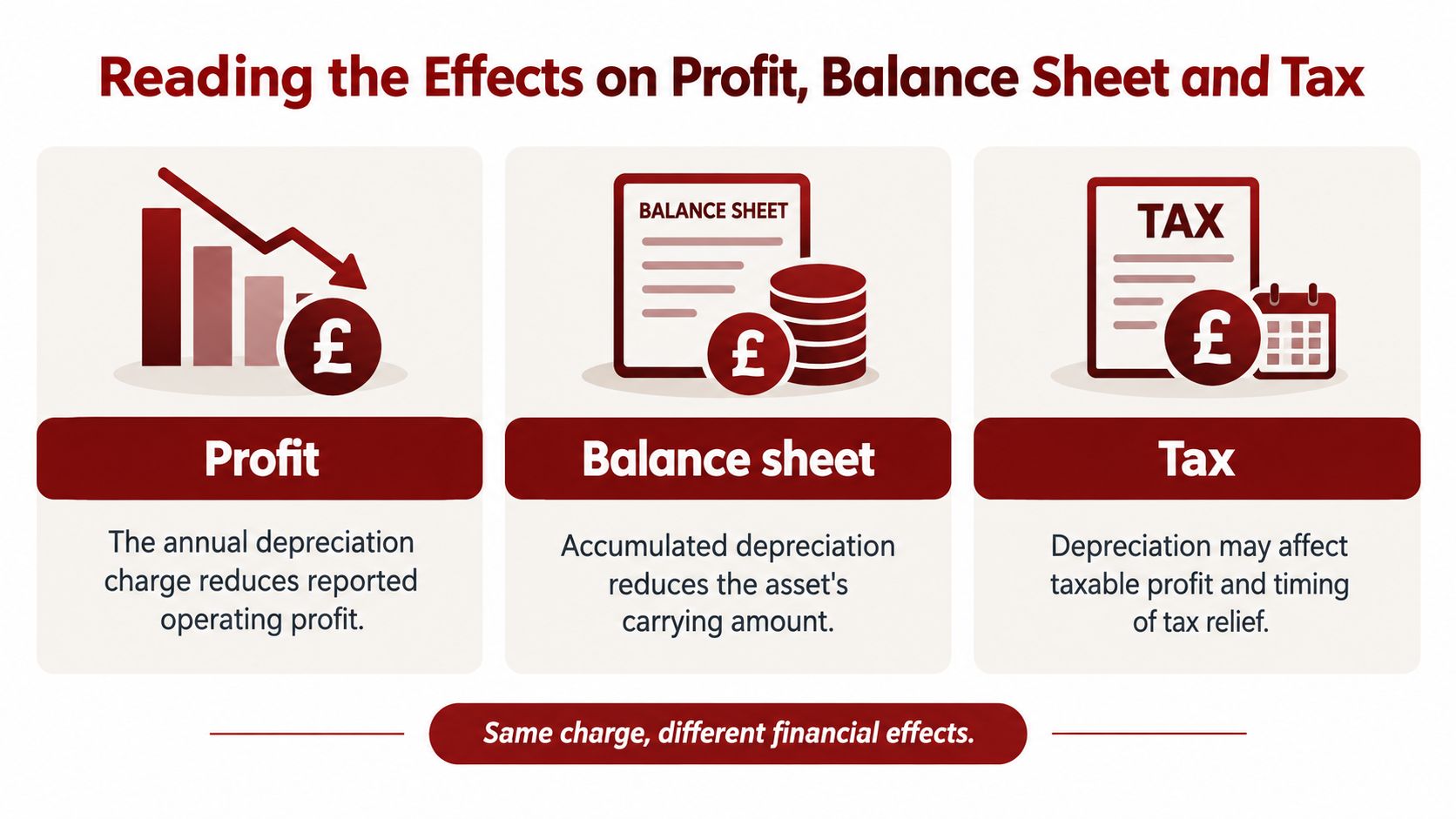 Reading the Effects on Profit, Balance Sheet and Tax

£

Profit

The annual depreciation charge reduces reported operating profit.

BALANCE SHEET

£

Balance sheet

Accumulated depreciation reduces the asset's carrying amount.

TAX

£

Tax

Depreciation may affect taxable profit and timing of tax relief.

Same charge, different financial effects.